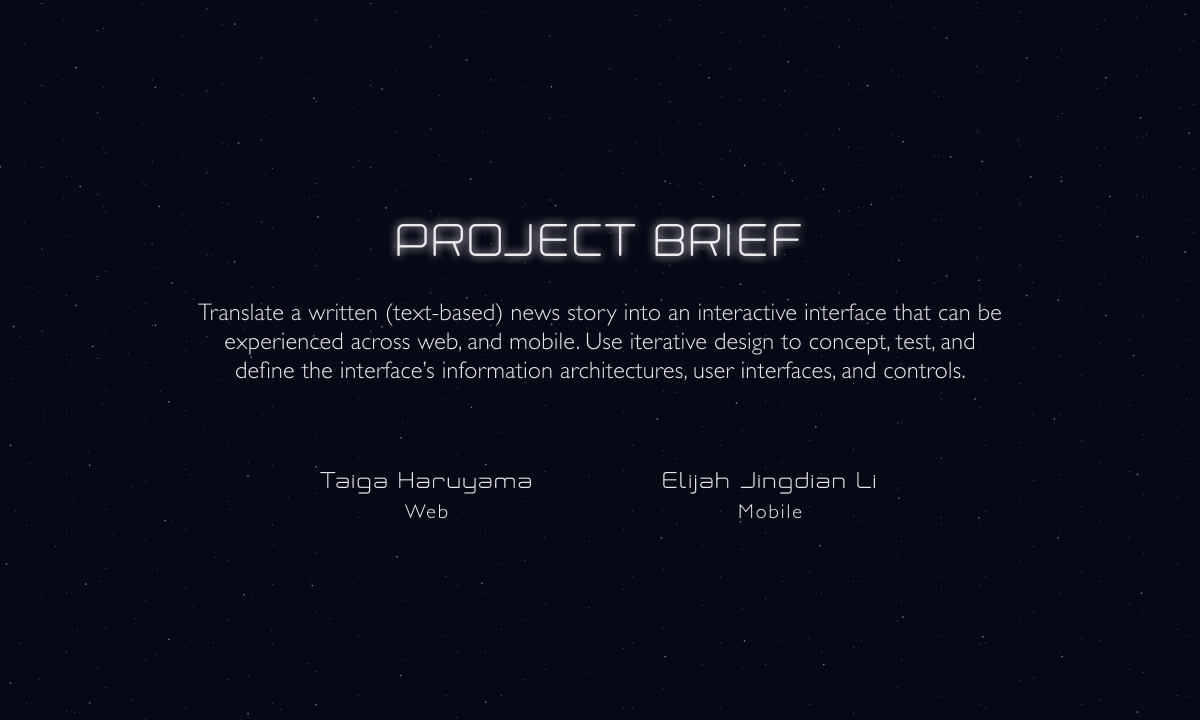 PROJECT BRIEF

Translate a written (text-based) news story into an interactive interface that can be experienced across web, and mobile. Use iterative design to concept, test, and define the interface's information architectures, user interfaces, and controls.

Taiga Haruyama
Web

Elijah Jingdian Li
Mobile